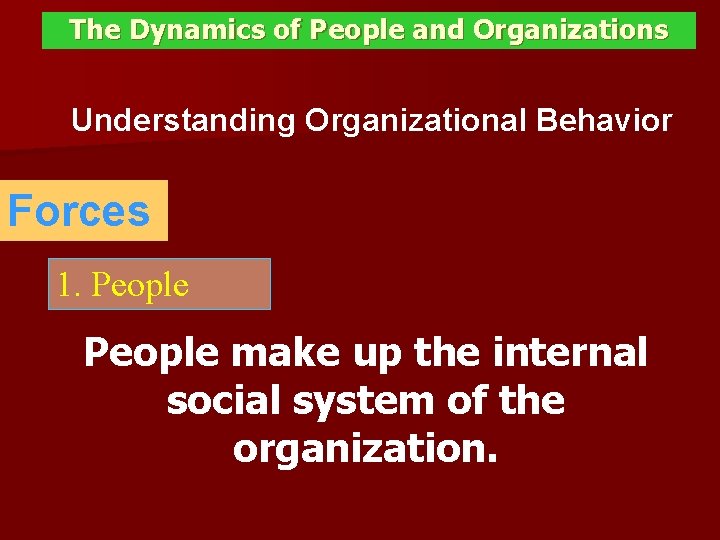 The Dynamics of People and Organizations

Understanding Organizational Behavior

Forces

1. People

People make up the internal social system of the organization.